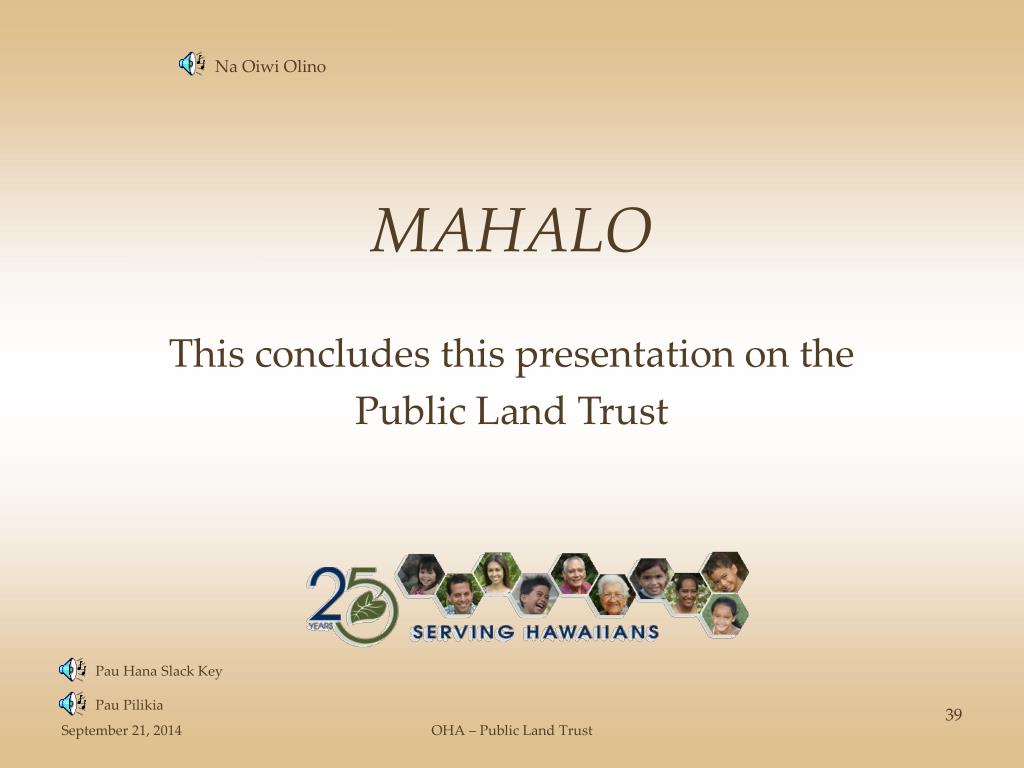 Na Oiwi Olino

MAHALO

This concludes this presentation on the Public Land Trust

25 YEARS

SERVING HAWAIIANS

Pau Hana Slack Key

Pau Pilikia

September 21, 2014

OHA – Public Land Trust

39